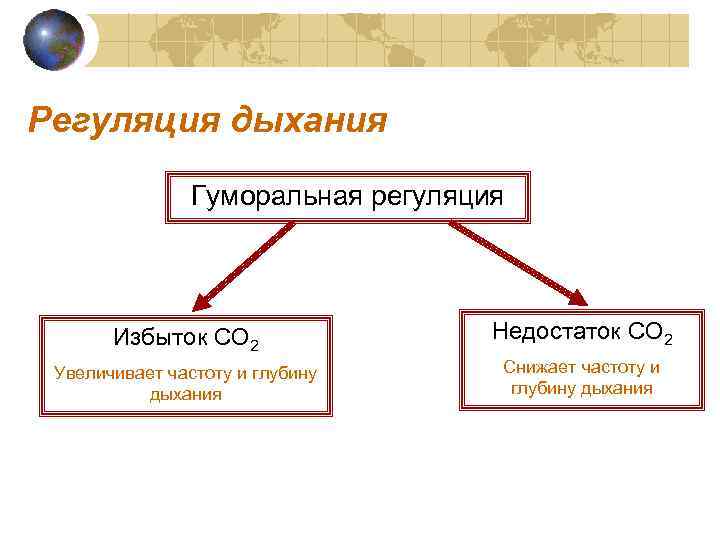 Регуляция дыхания

Гуморальная регуляция

Избыток $CO_2$

Увеличивает частоту и глубину дыхания

Недостаток $CO_2$

Снижает частоту и глубину дыхания